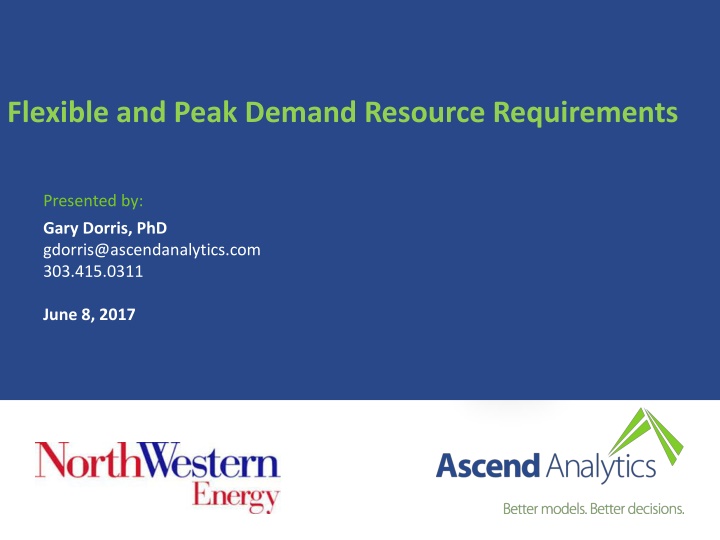 Flexible and Peak Demand Resource Requirements

Presented by:
Gary Dorris, PhD
gdorris@ascendanalytics.com
303.415.0311

June 8, 2017

NorthWestern Energy

Ascend Analytics

Better models. Better decisions.